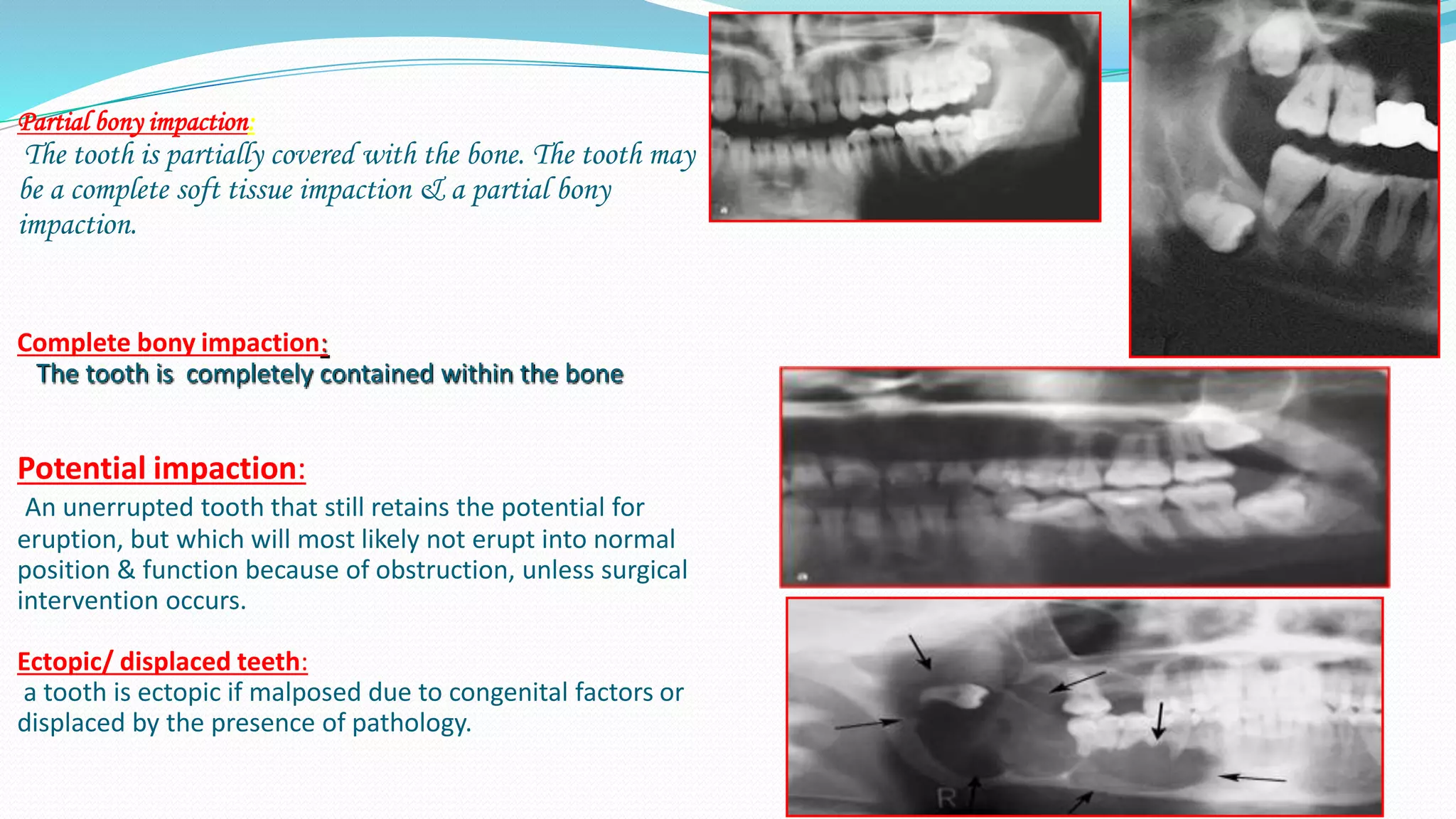 Partial bony impaction:
The tooth is partially covered with the bone. The tooth may be a complete soft tissue impaction & a partial bony impaction.

Complete bony impaction:
The tooth is completely contained within the bone

Potential impaction:
An unerrupted tooth that still retains the potential for eruption, but which will most likely not erupt into normal position & function because of obstruction, unless surgical intervention occurs.

Ectopic/ displaced teeth:
a tooth is ectopic if malposed due to congenital factors or displaced by the presence of pathology.

R